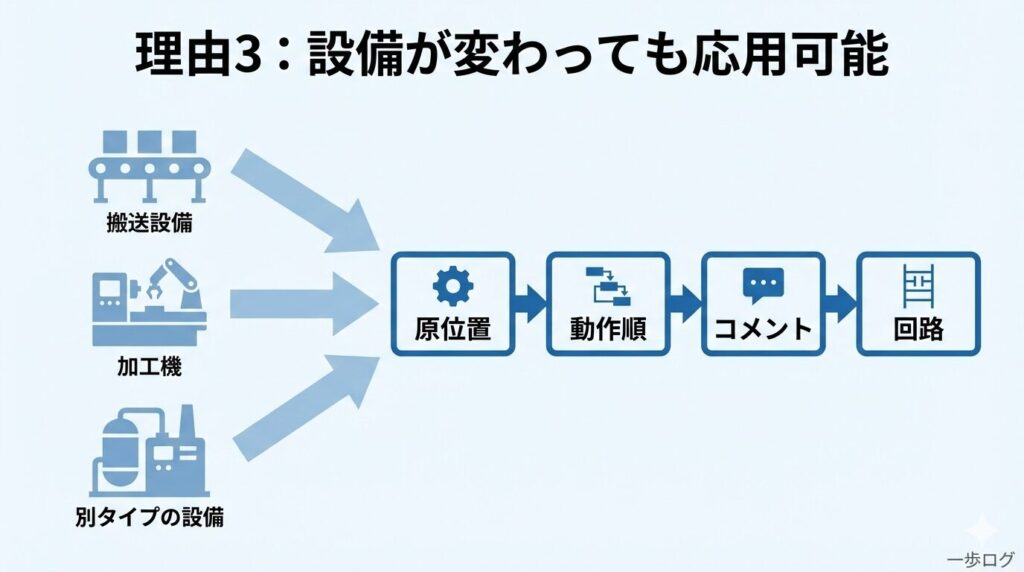 理由3：設備が変わっても応用可能

搬送設備

加工機

別タイプの設備

原位置

動作順

コメント

回路

一歩ログ